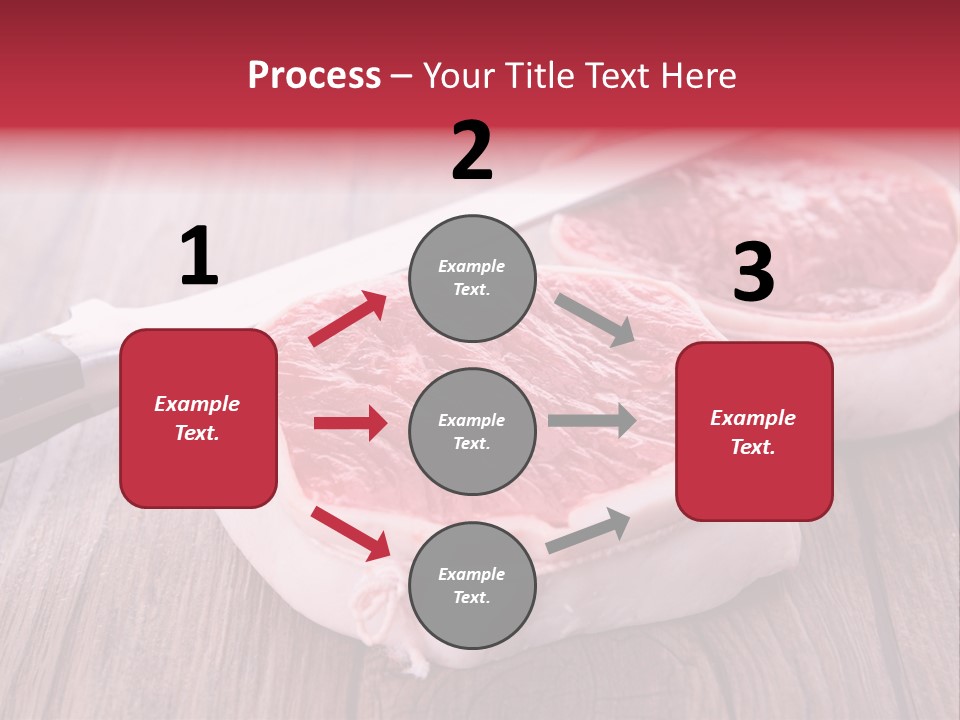 Process – Your Title Text Here

1

Example Text.

2

Example Text.

Example Text.

Example Text.

3

Example Text.